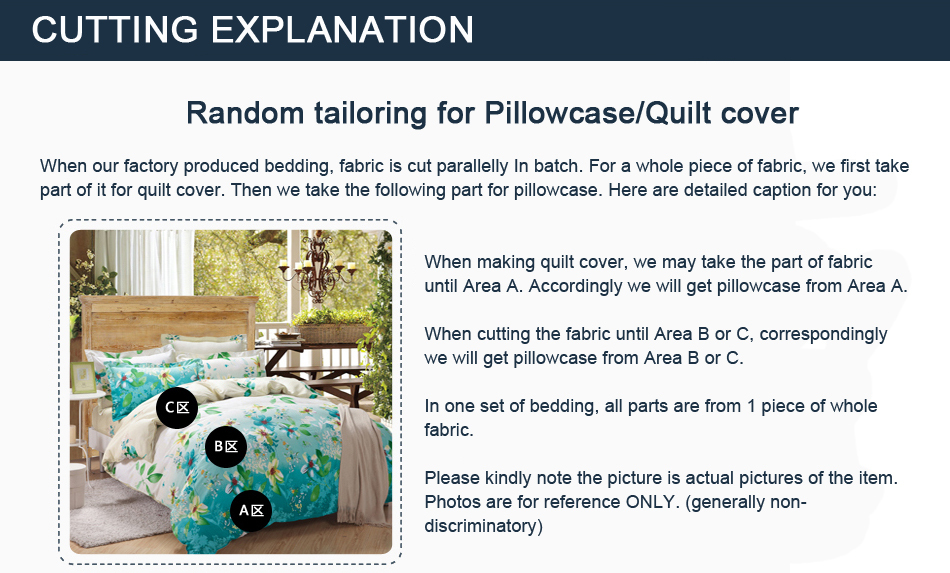 CUTTING EXPLANATION

Random tailoring for Pillowcase/Quilt cover

When our factory produced bedding, fabric is cut parallelly In batch. For a whole piece of fabric, we first take part of it for quilt cover. Then we take the following part for pillowcase. Here are detailed caption for you:

C区

B区

A区

When making quilt cover, we may take the part of fabric until Area A. Accordingly we will get pillowcase from Area A.

When cutting the fabric until Area B or C, correspondingly we will get pillowcase from Area B or C.

In one set of bedding, all parts are from 1 piece of whole fabric.

Please kindly note the picture is actual pictures of the item. Photos are for reference ONLY. (generally non-discriminatory)